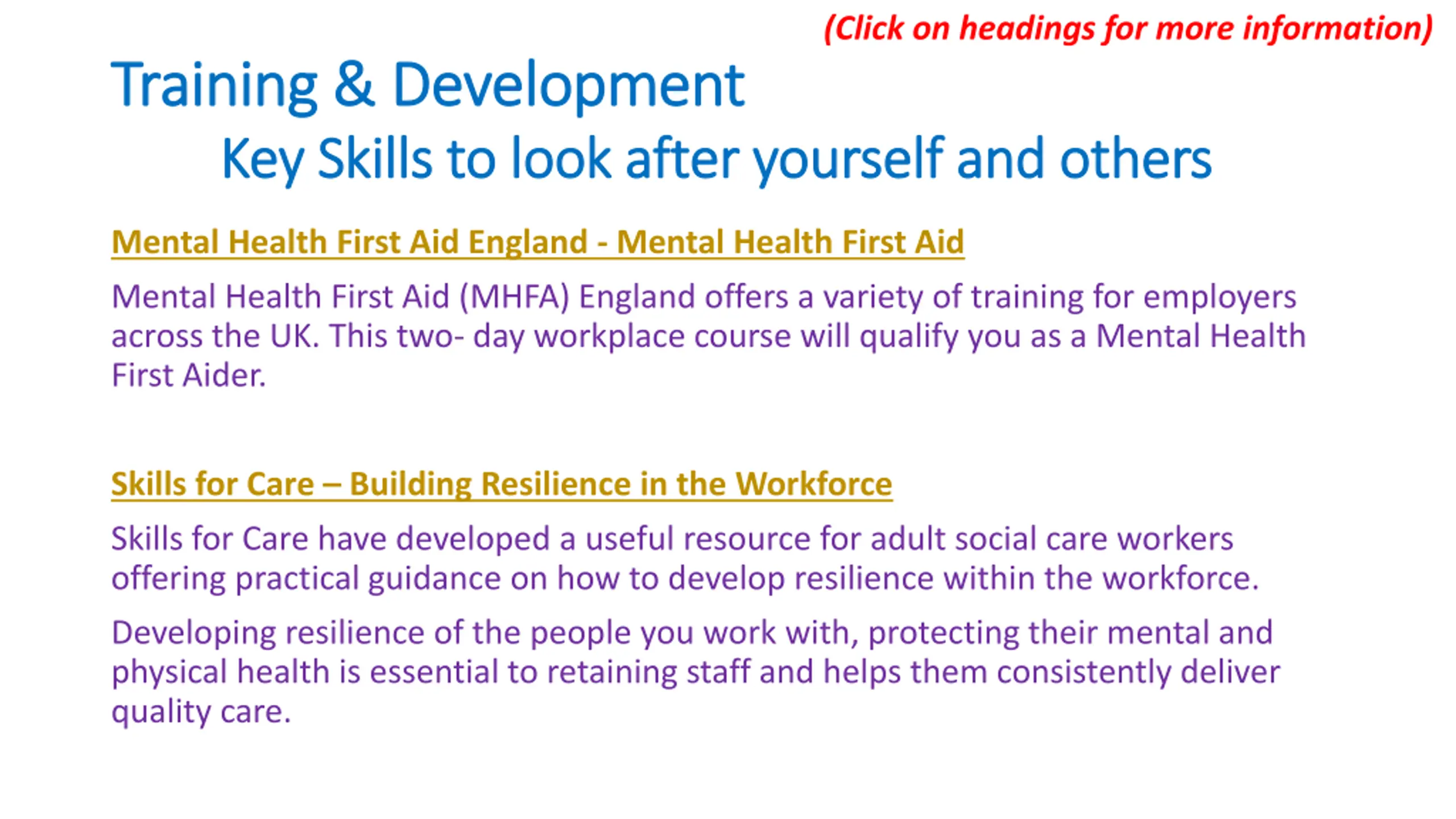 (Click on headings for more information)

Training & Development

Key Skills to look after yourself and others

Mental Health First Aid England - Mental Health First Aid

Mental Health First Aid (MHFA) England offers a variety of training for employers across the UK. This two- day workplace course will qualify you as a Mental Health First Aider.

Skills for Care – Building Resilience in the Workforce

Skills for Care have developed a useful resource for adult social care workers offering practical guidance on how to develop resilience within the workforce.

Developing resilience of the people you work with, protecting their mental and physical health is essential to retaining staff and helps them consistently deliver quality care.